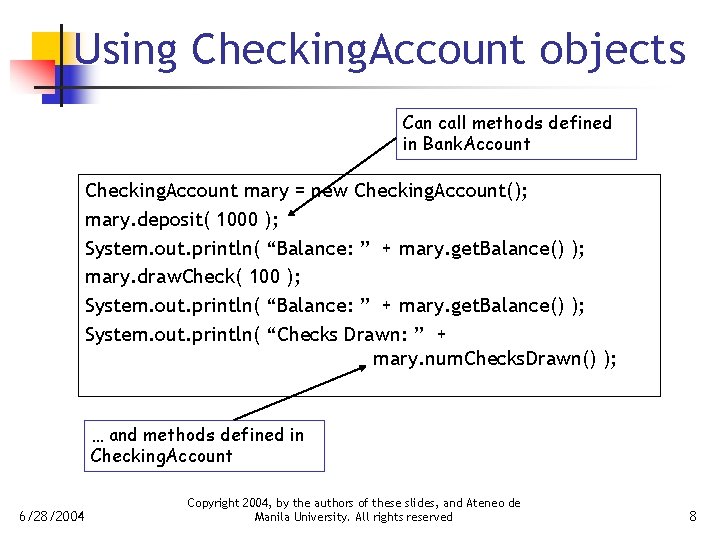 Using CheckingAccount objects

Can call methods defined in BankAccount

CheckingAccount mary = new CheckingAccount();
mary.deposit( 1000 );
System.out.println( “Balance: ” + mary.getBalance() );
mary.drawCheck( 100 );
System.out.println( “Balance: ” + mary.getBalance() );
System.out.println( “Checks Drawn: ” +
mary.numChecksDrawn() );

… and methods defined in CheckingAccount

6/28/2004

Copyright 2004, by the authors of these slides, and Ateneo de Manila University. All rights reserved

8